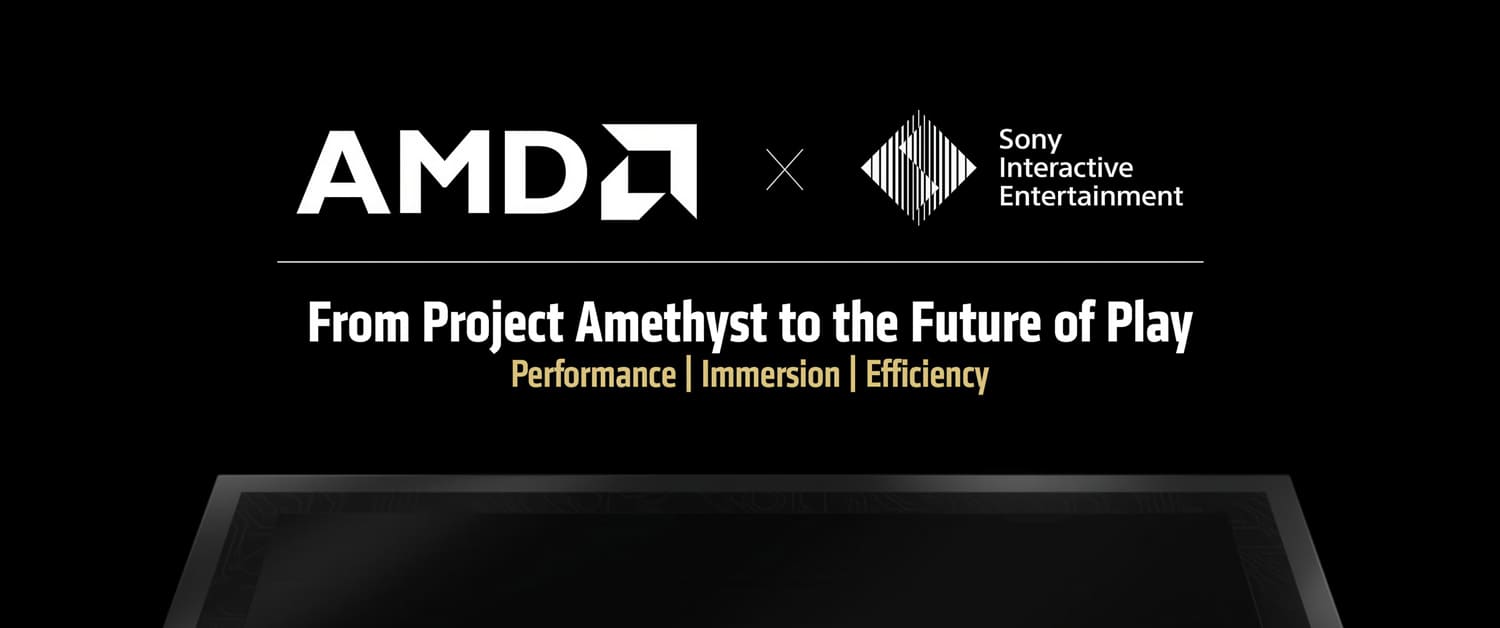 AMD × Sony Interactive Entertainment

From Project Amethyst to the Future of Play
Performance | Immersion | Efficiency